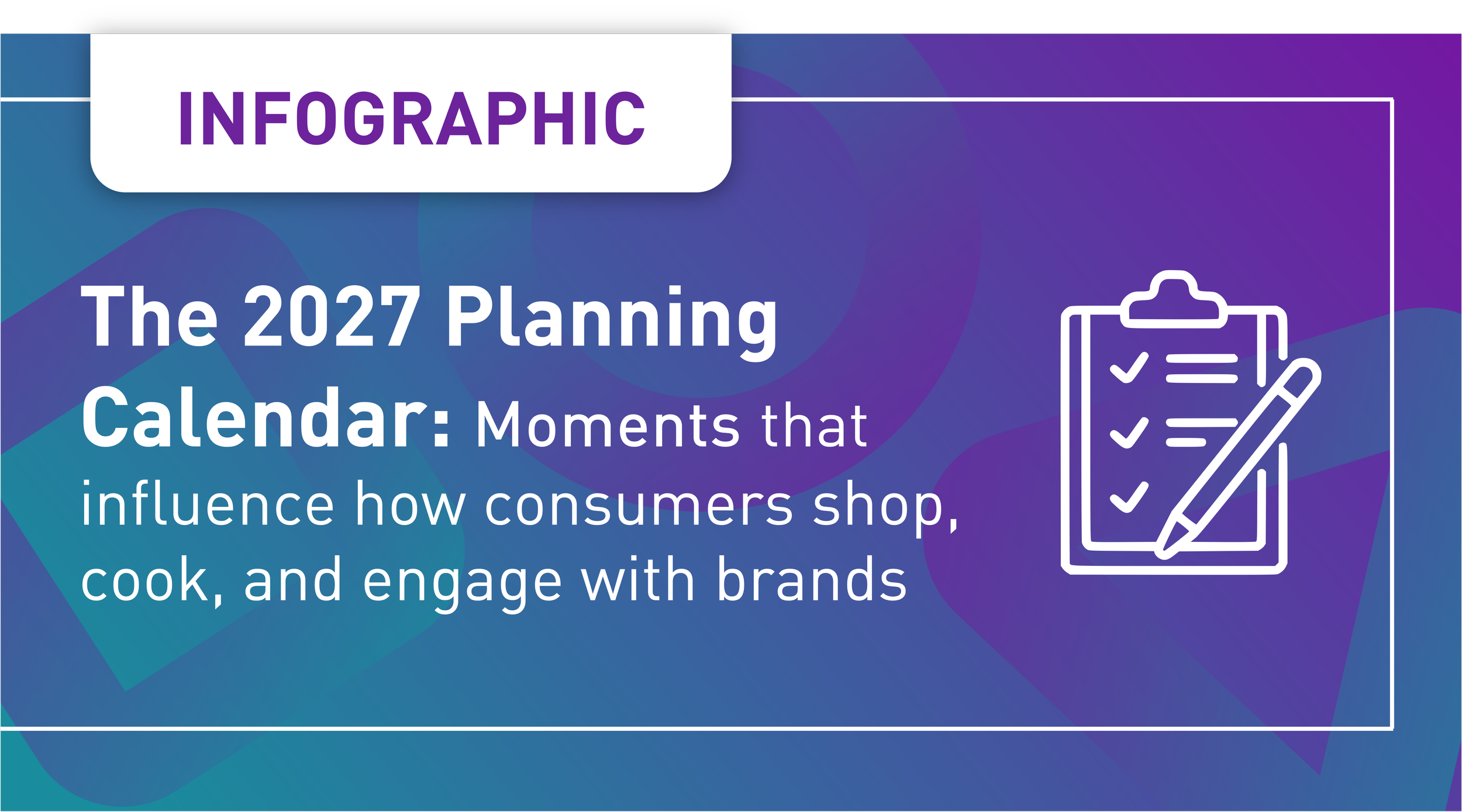 INFOGRAPHIC

The 2027 Planning Calendar: Moments that influence how consumers shop, cook, and engage with brands